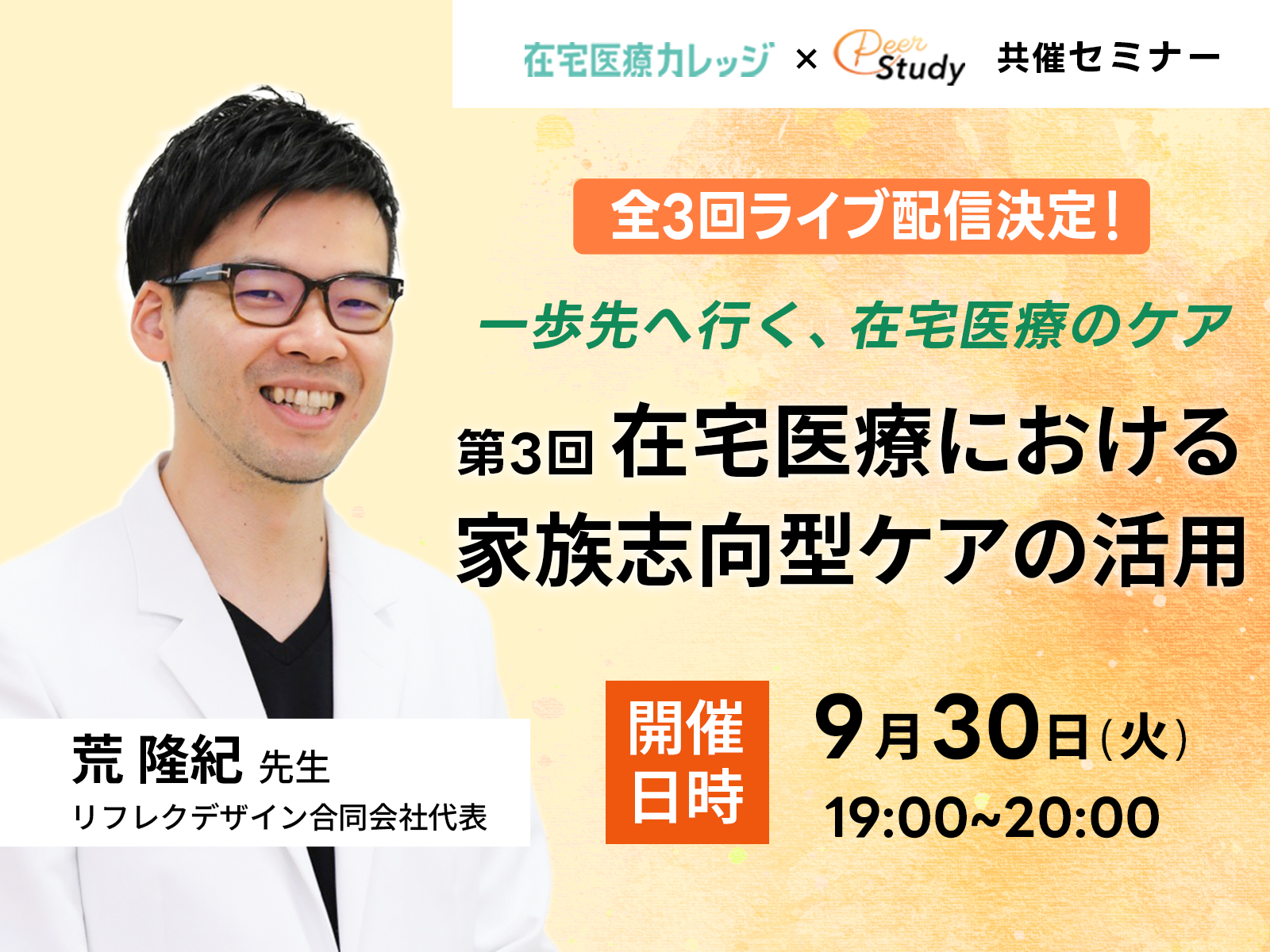 在宅医療カレッジ × Peer Study 共催セミナー

全3回ライブ配信決定！

一歩先へ行く、在宅医療のケア

第3回 在宅医療における家族志向型ケアの活用

開催日時

9月30日(火)
19:00~20:00

荒 隆紀 先生
リフレクデザイン合同会社代表